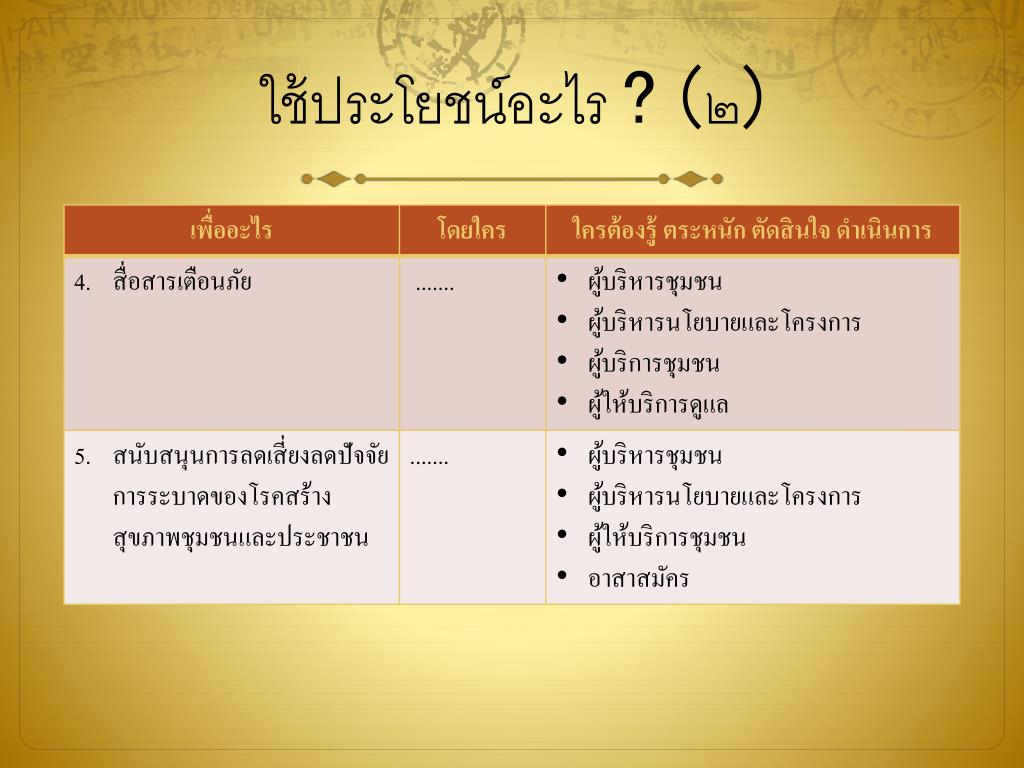 ใช้ประโยชน์อะไร ? (๒)

| เพื่ออะไร | โดยใคร | ใครต้องรู้ ตระหนัก ตัดสินใจ ดำเนินการ |
|---|---|---|
| 4. สื่อสารเตือนภัย | ....... | • ผู้บริหารชุมชน • ผู้บริหารนโยบายและโครงการ • ผู้บริการชุมชน • ผู้ให้บริการดูแล |
| 5. สนับสนุนการลดเสี่ยงลดปัจจัยการระบาดของโรคสร้างสุขภาพชุมชนและประชาชน | ....... | • ผู้บริหารชุมชน • ผู้บริหารนโยบายและโครงการ • ผู้ให้บริการชุมชน • อาสาสมัคร |